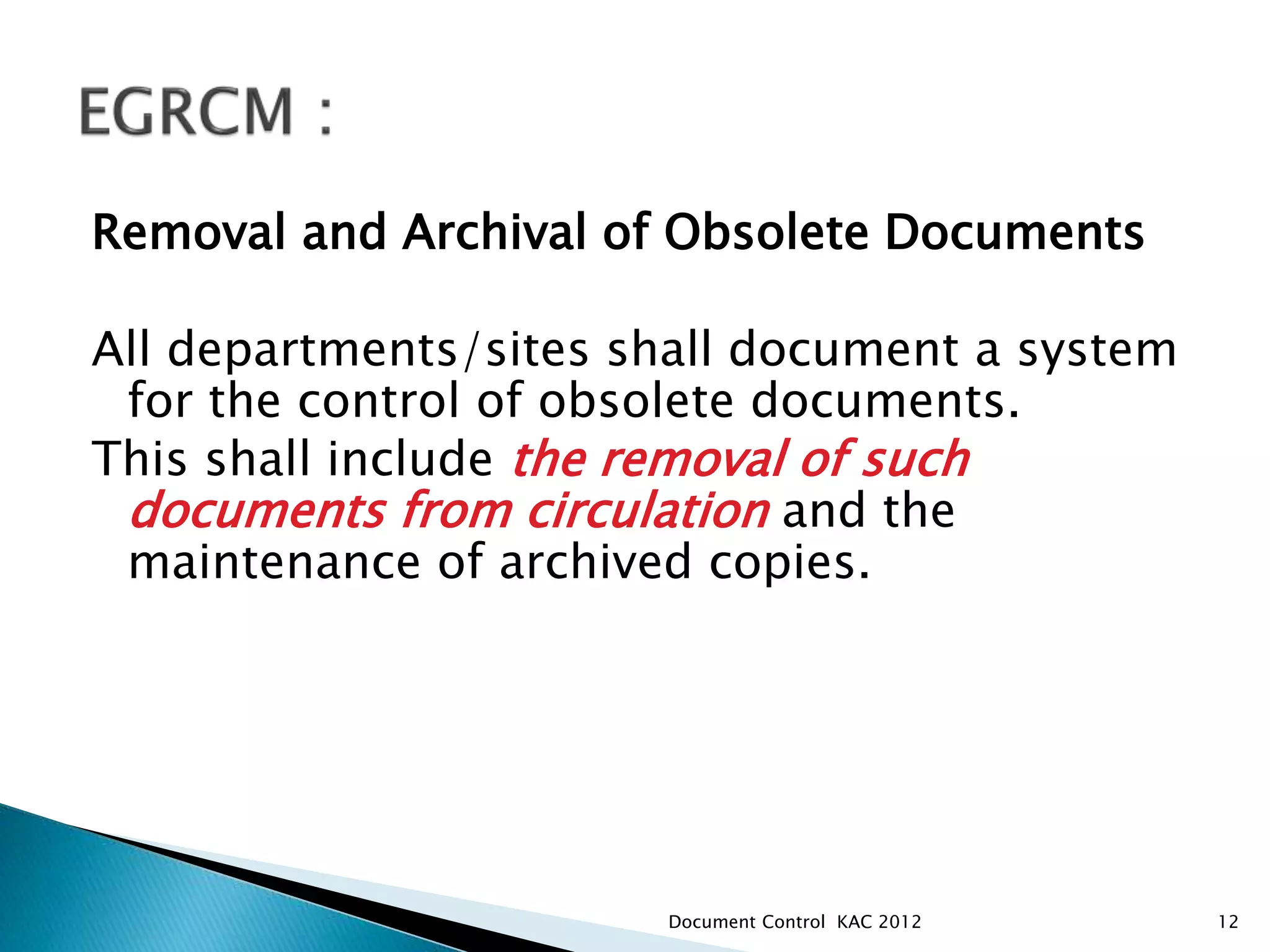 EGRCM :

Removal and Archival of Obsolete Documents

All departments/sites shall document a system for the control of obsolete documents.

This shall include the removal of such documents from circulation and the maintenance of archived copies.

Document Control KAC 2012

12